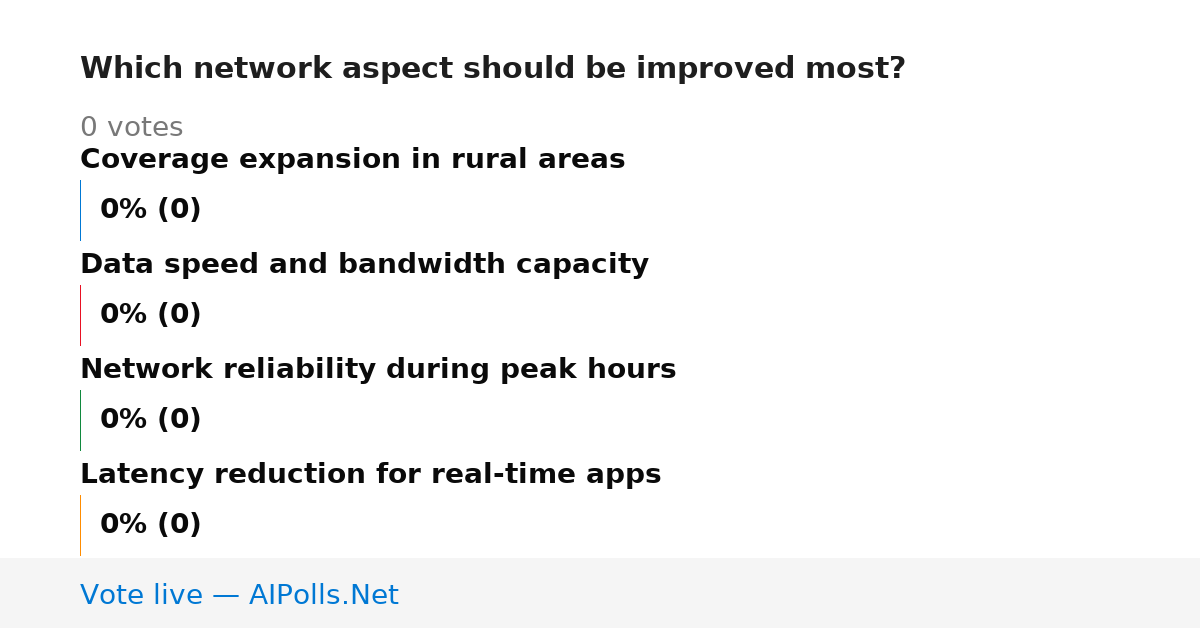 Which network aspect should be improved most?

0 votes

Coverage expansion in rural areas

0% (0)

Data speed and bandwidth capacity

0% (0)

Network reliability during peak hours

0% (0)

Latency reduction for real-time apps

0% (0)

Vote live — AIPolls.Net